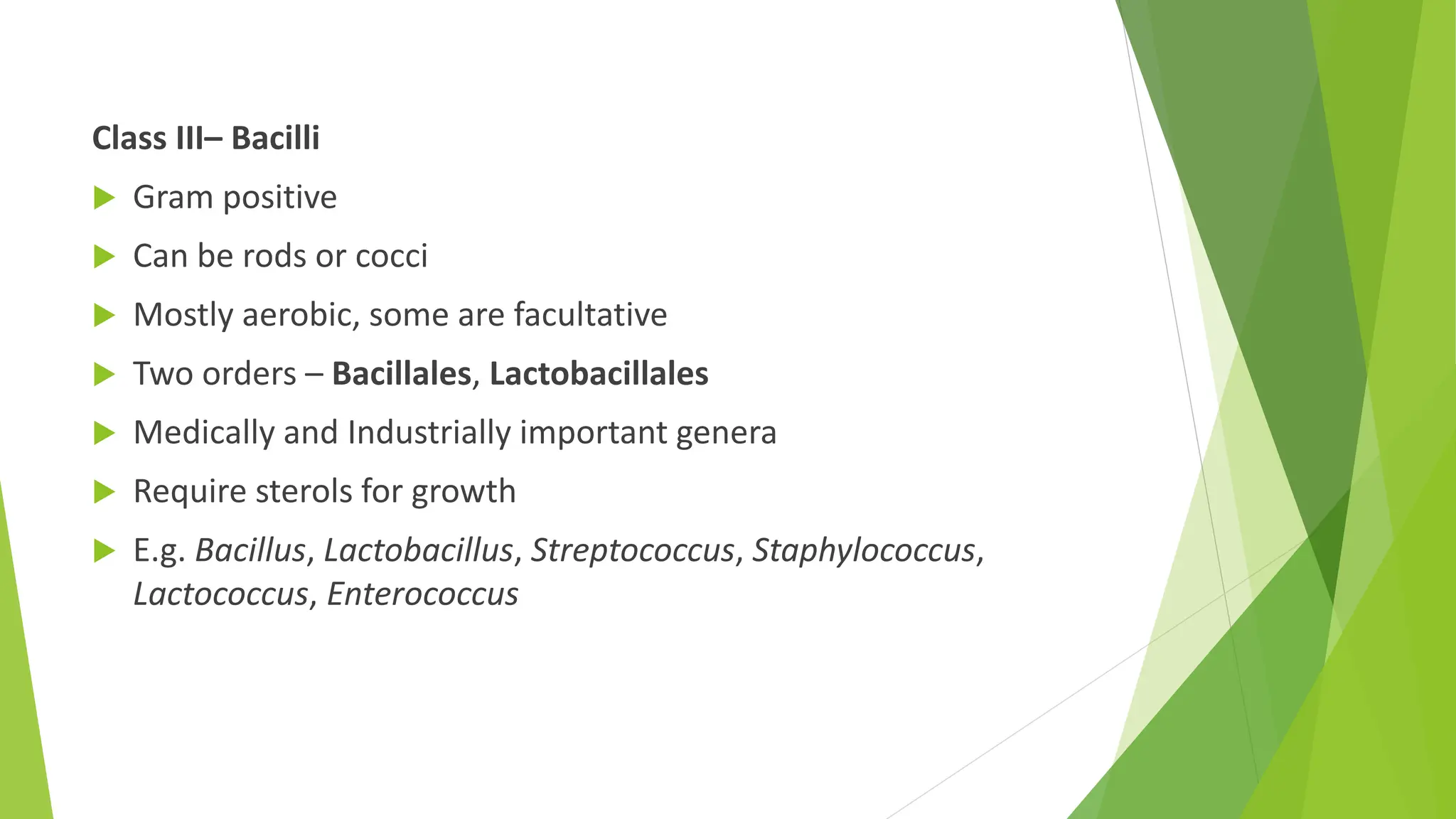 Class III– Bacilli

Gram positive

Can be rods or cocci

Mostly aerobic, some are facultative

Two orders – Bacillales, Lactobacillales

Medically and Industrially important genera

Require sterols for growth

E.g. Bacillus, Lactobacillus, Streptococcus, Staphylococcus, Lactococcus, Enterococcus